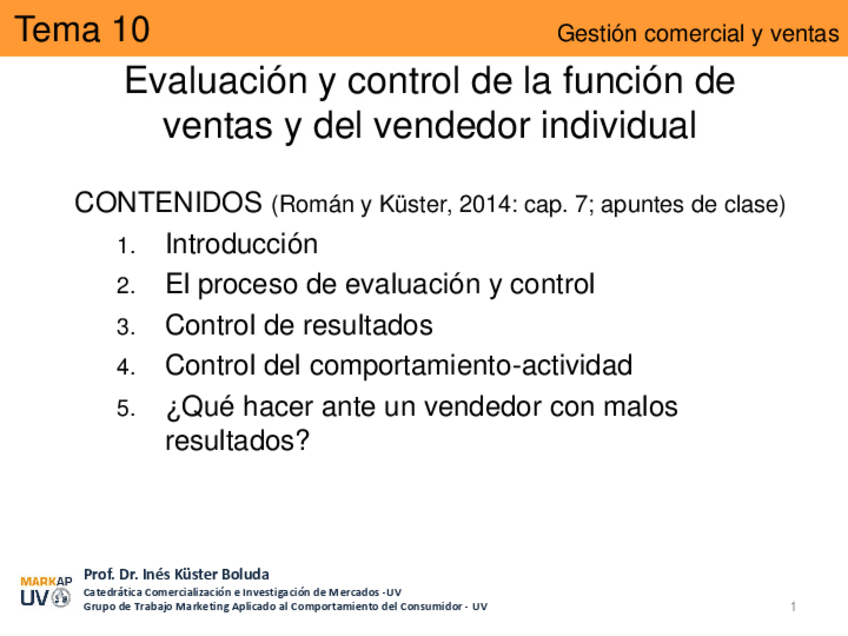 Tema 10

Gestión comercial y ventas

Evaluación y control de la función de ventas y del vendedor individual

CONTENIDOS (Román y Küster, 2014: cap. 7; apuntes de clase)

1. Introducción
2. El proceso de evaluación y control
3. Control de resultados
4. Control del comportamiento-actividad
5. ¿Qué hacer ante un vendedor con malos resultados?

MARKAP UV

Prof. Dr. Inés Küster Boluda
Catedrática Comercialización e Investigación de Mercados -UV
Grupo de Trabajo Marketing Aplicado al Comportamiento del Consumidor - UV

1